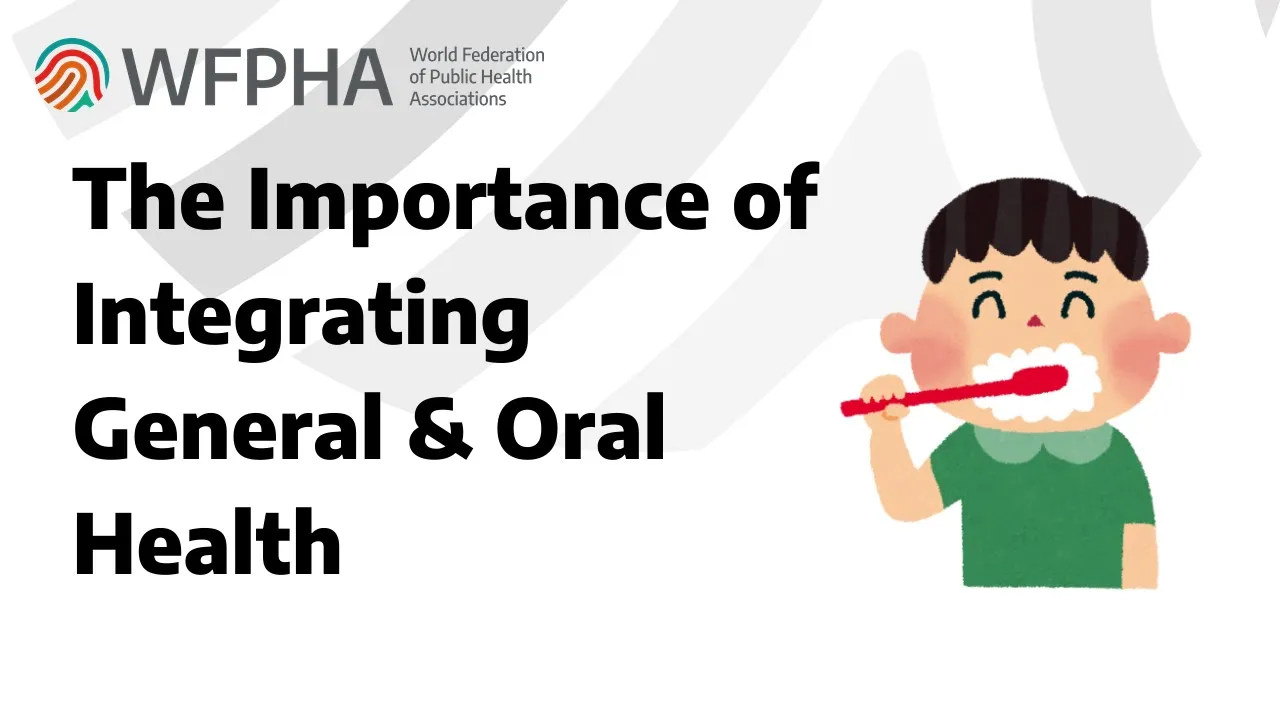 WFPHA World Federation of Public Health Associations

The Importance of Integrating General & Oral Health